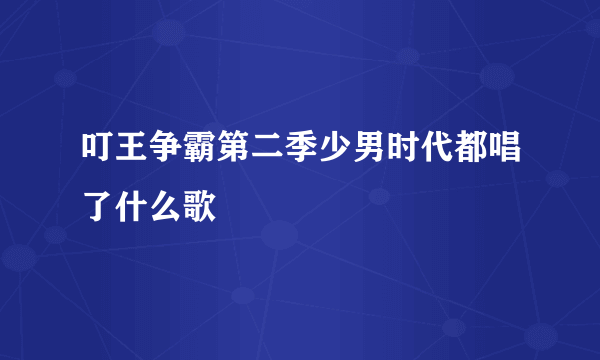 叮王争霸第二季少男时代都唱了什么歌